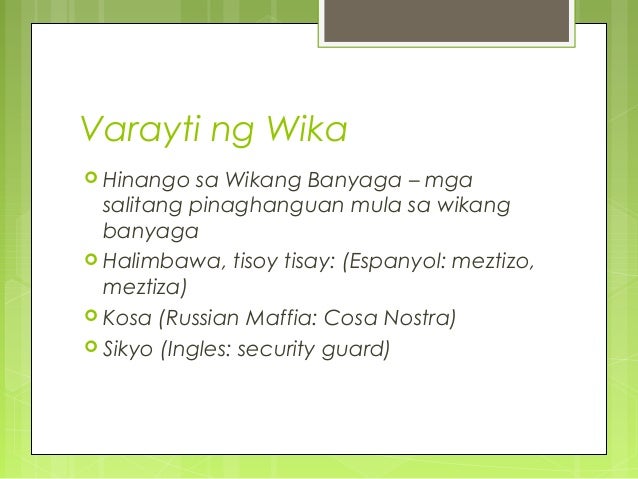 Varayti ng Wika

Hinango sa Wikang Banyaga – mga salitang pinaghanguan mula sa wikang banyaga

Halimbawa, tisoy tisay: (Espanyol: meztizo, meztiza)

Kosa (Russian Maffia: Cosa Nostra)

Sikyo (Ingles: security guard)